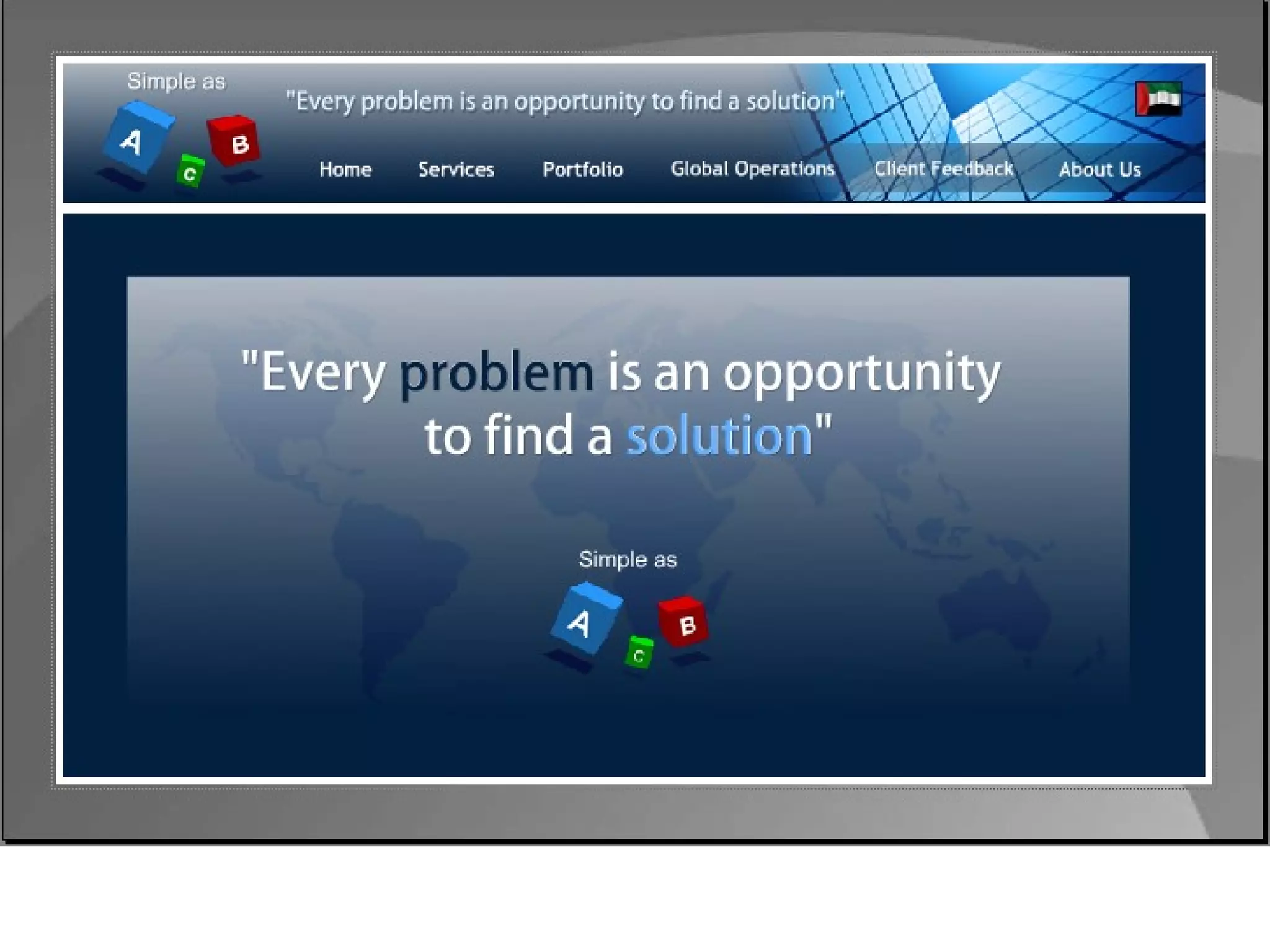 Simple as
A B C

"Every problem is an opportunity to find a solution"

Home Services Portfolio Global Operations Client Feedback About Us

"Every problem is an opportunity to find a solution"

Simple as
A B C